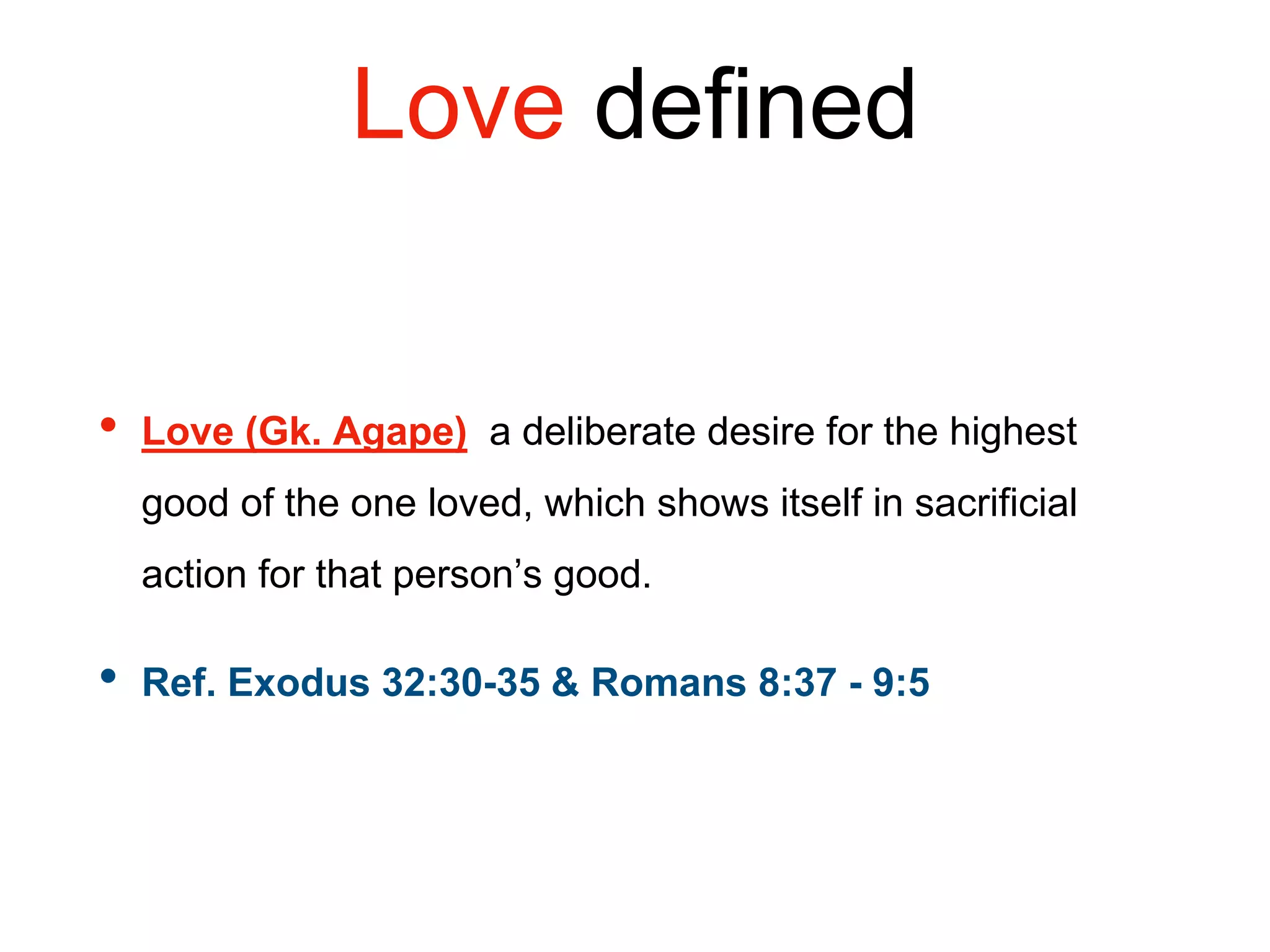 Love defined

• Love (Gk. Agape) a deliberate desire for the highest good of the one loved, which shows itself in sacrificial action for that person’s good.

• Ref. Exodus 32:30-35 & Romans 8:37 - 9:5